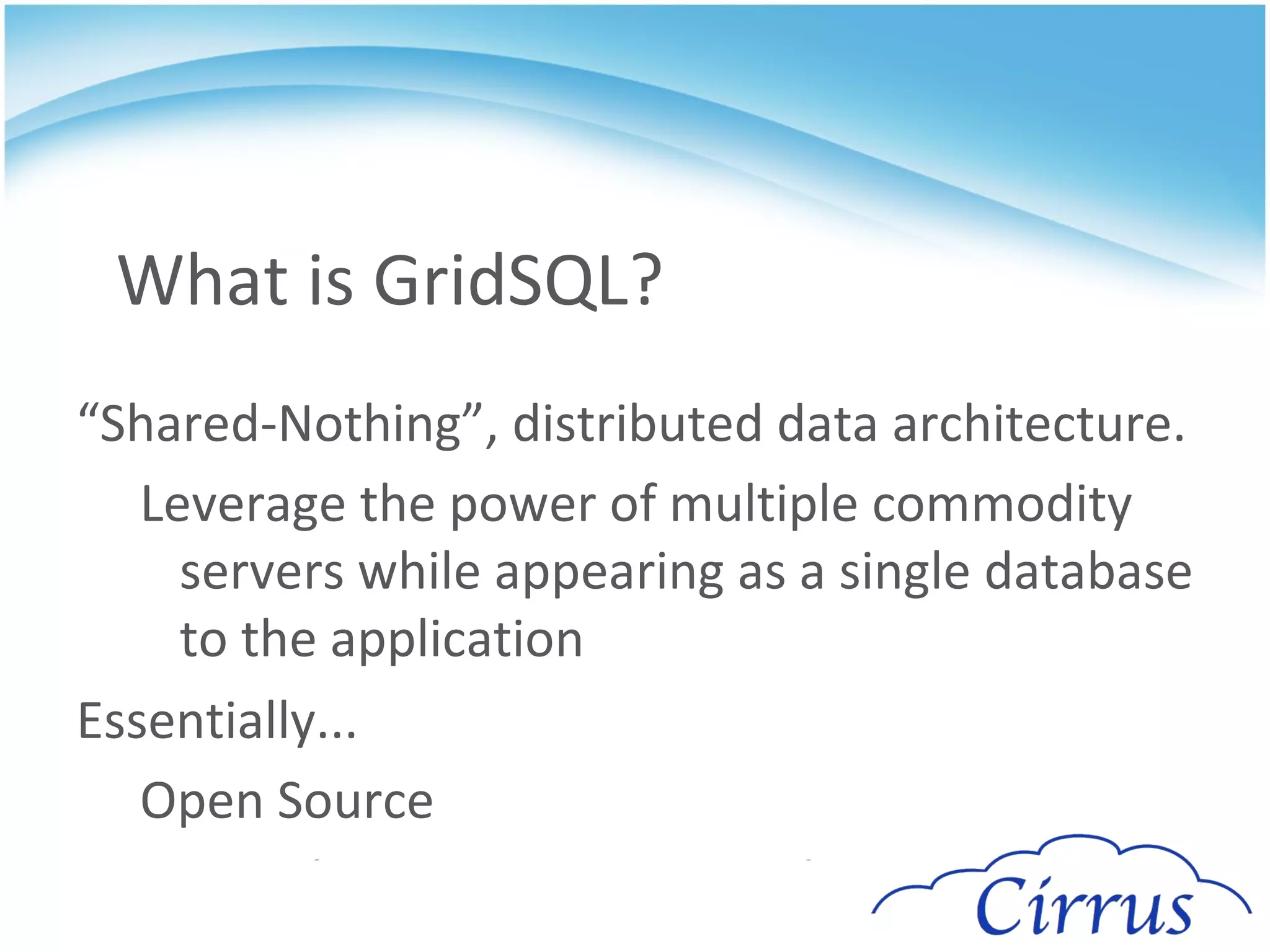 What is GridSQL?

“Shared-Nothing”, distributed data architecture.

Leverage the power of multiple commodity servers while appearing as a single database to the application

Essentially...

Open Source

Cirrus